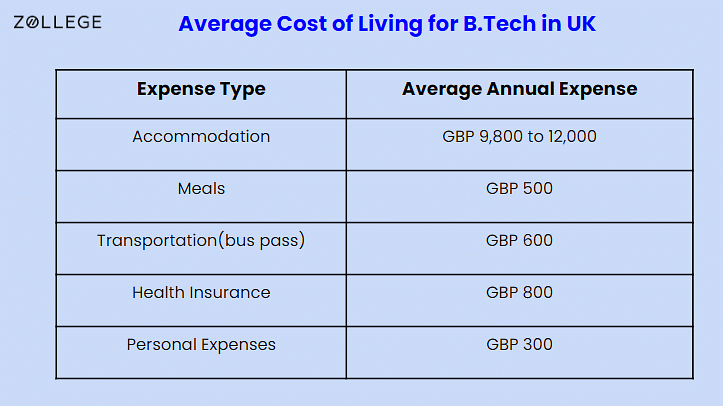 ZOLLEGE

Average Cost of Living for B.Tech in UK

| Expense Type | Average Annual Expense |
|---|---|
| Accommodation | GBP 9,800 to 12,000 |
| Meals | GBP 500 |
| Transportation(bus pass) | GBP 600 |
| Health Insurance | GBP 800 |
| Personal Expenses | GBP 300 |